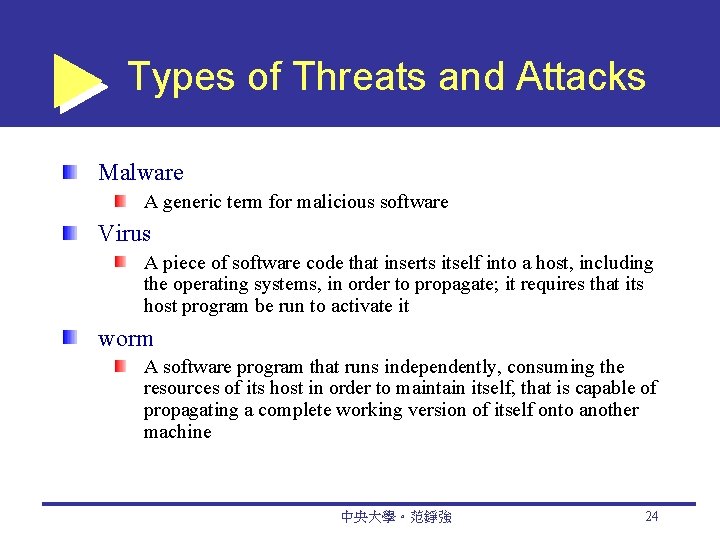 Types of Threats and Attacks

Malware

A generic term for malicious software

Virus

A piece of software code that inserts itself into a host, including the operating systems, in order to propagate; it requires that its host program be run to activate it

worm

A software program that runs independently, consuming the resources of its host in order to maintain itself, that is capable of propagating a complete working version of itself onto another machine

中央大學。范錚強

24